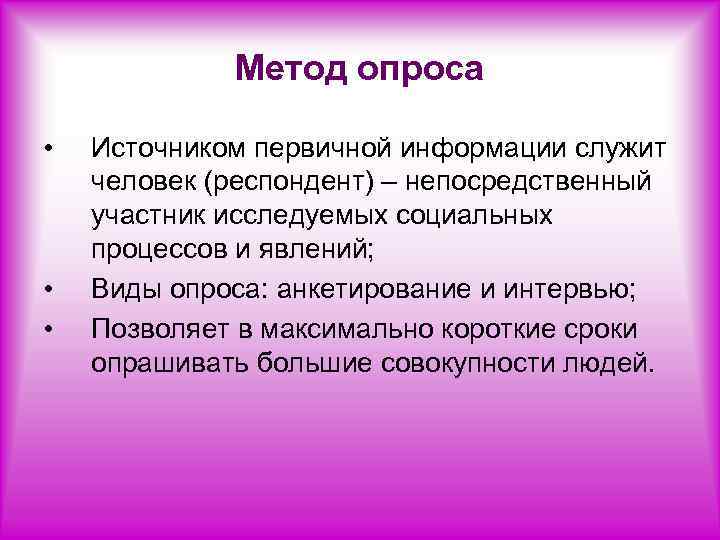 Метод опроса

• Источником первичной информации служит человек (респондент) – непосредственный участник исследуемых социальных процессов и явлений;
• Виды опроса: анкетирование и интервью;
• Позволяет в максимально короткие сроки опрашивать большие совокупности людей.